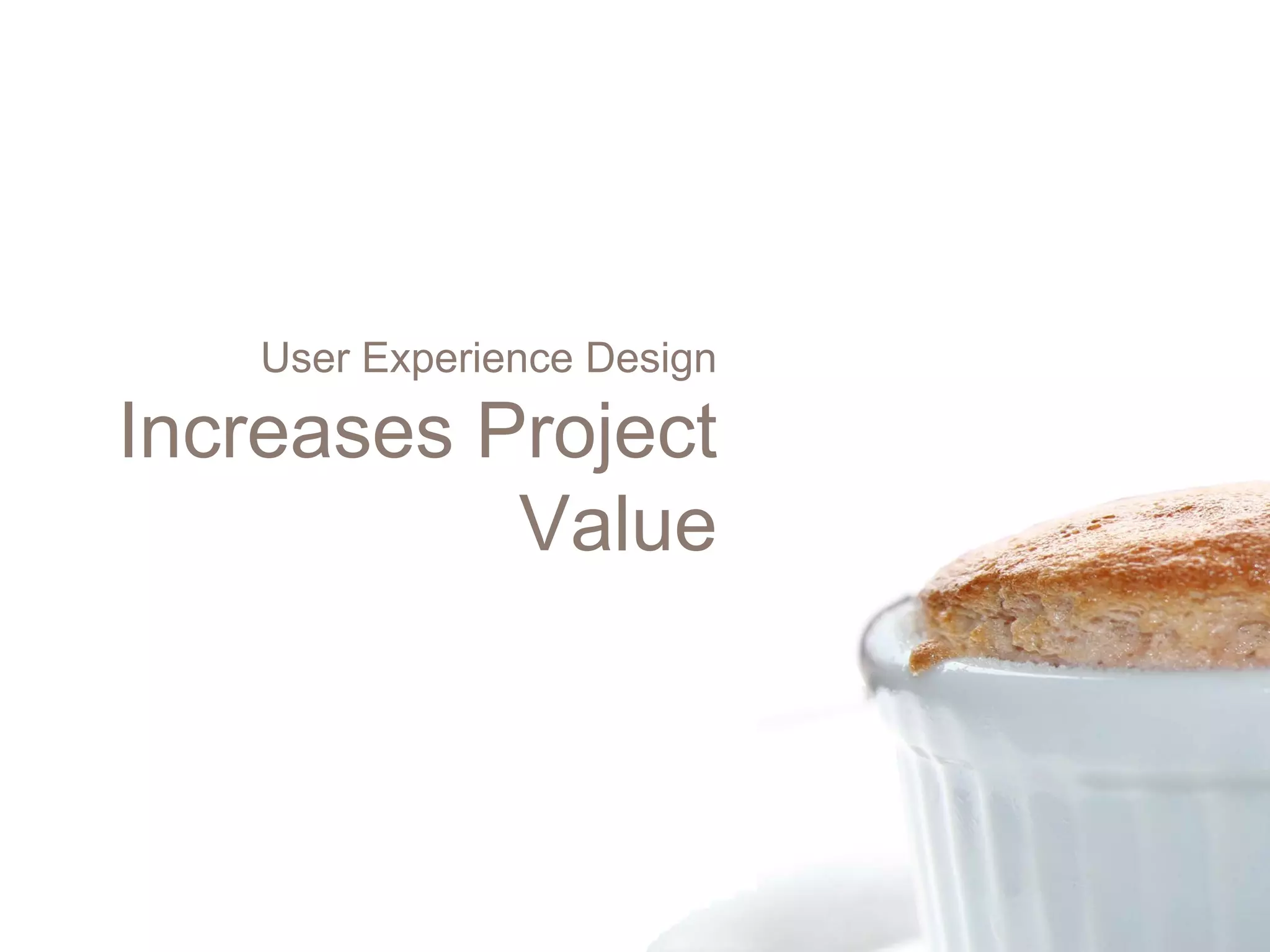 User Experience Design

Increases Project Value